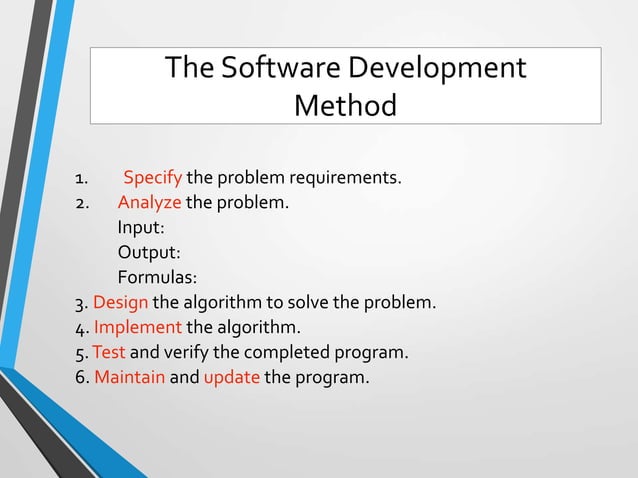 The Software Development Method

1. Specify the problem requirements.
2. Analyze the problem.
Input:
Output:
Formulas:
3. Design the algorithm to solve the problem.
4. Implement the algorithm.
5. Test and verify the completed program.
6. Maintain and update the program.